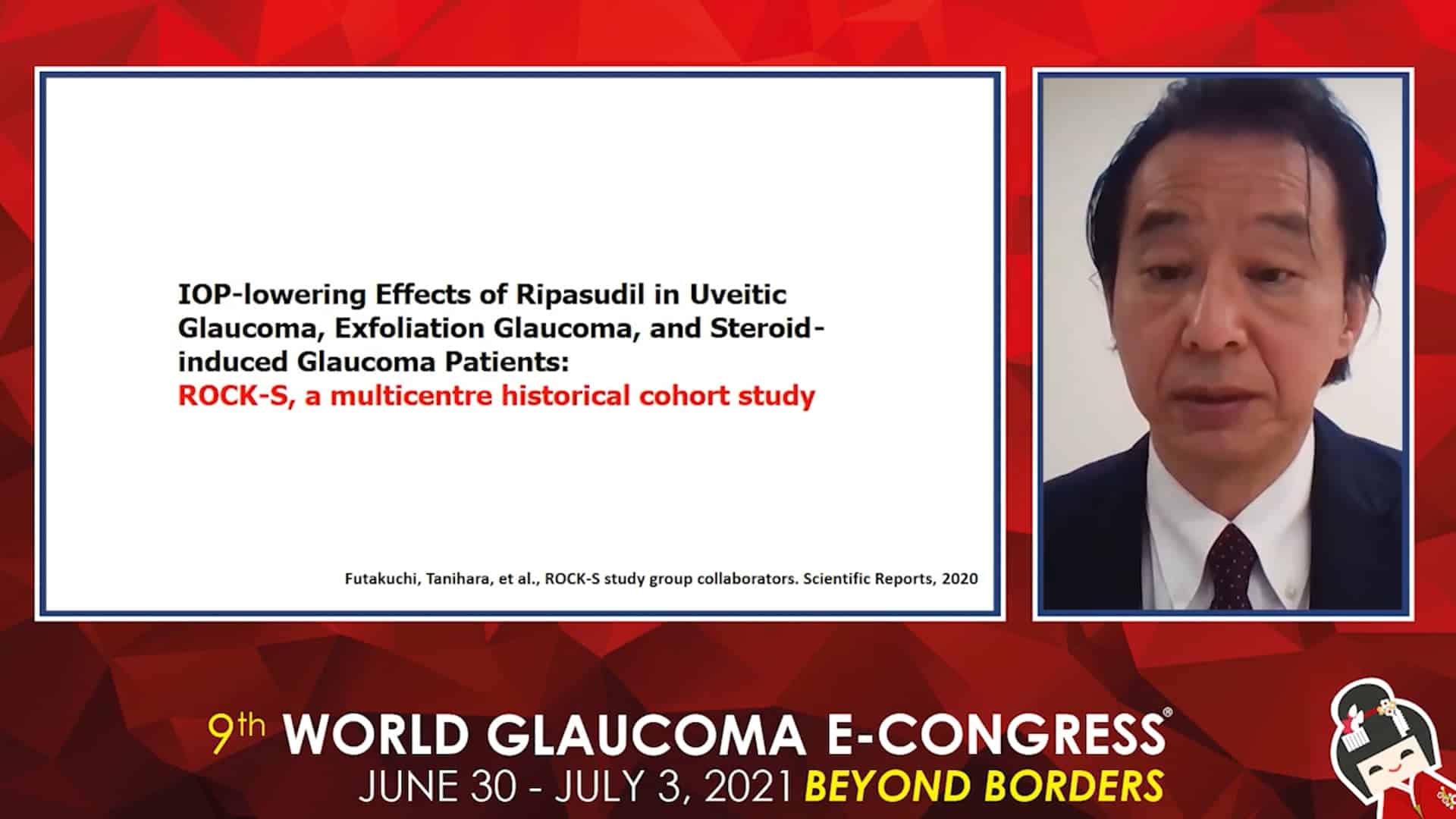 IOP-lowering Effects of Ripasudil in Uveitic Glaucoma, Exfoliation Glaucoma, and Steroid-induced Glaucoma Patients:
ROCK-S, a multicentre historical cohort study

Futakuchi, Tanihara, et al., ROCK-S study group collaborators. Scientific Reports, 2020

9th WORLD GLAUCOMA E-CONGRESS®
JUNE 30 - JULY 3, 2021 BEYOND BORDERS